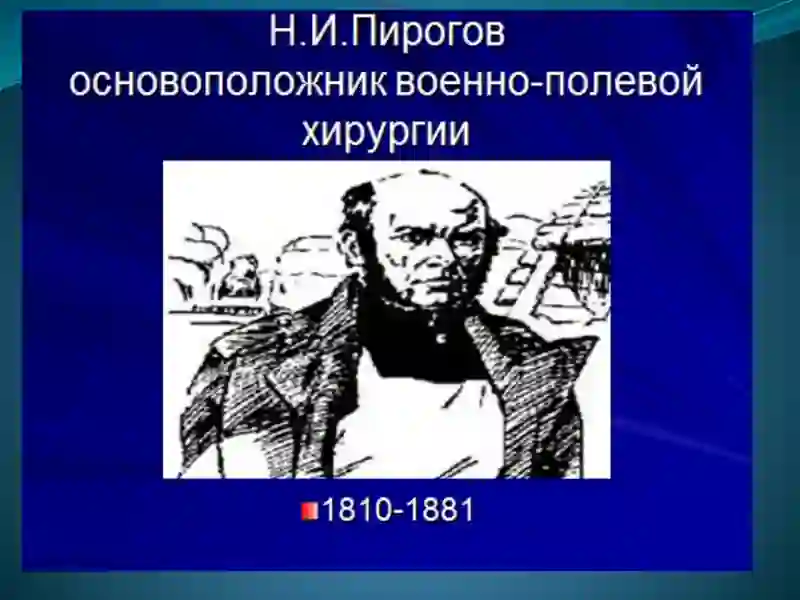 Н.И.Пирогов
основоположник военно-полевой хирургии

1810-1881